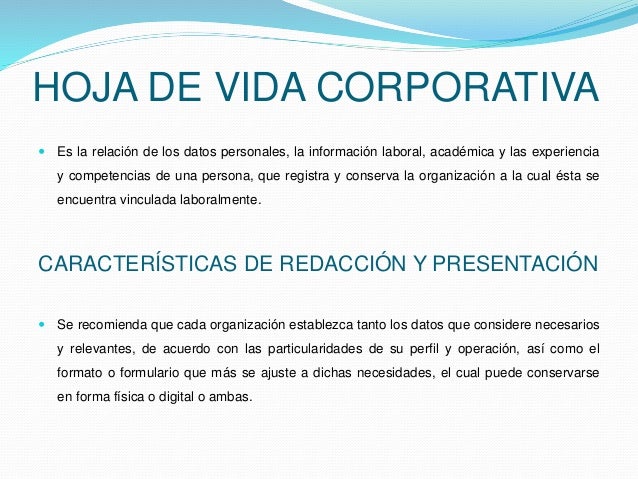 HOJA DE VIDA CORPORATIVA

Es la relación de los datos personales, la información laboral, académica y las experiencia y competencias de una persona, que registra y conserva la organización a la cual ésta se encuentra vinculada laboralmente.

CARACTERÍSTICAS DE REDACCIÓN Y PRESENTACIÓN

Se recomienda que cada organización establezca tanto los datos que considere necesarios y relevantes, de acuerdo con las particularidades de su perfil y operación, así como el formato o formulario que más se ajuste a dichas necesidades, el cual puede conservarse en forma física o digital o ambas.